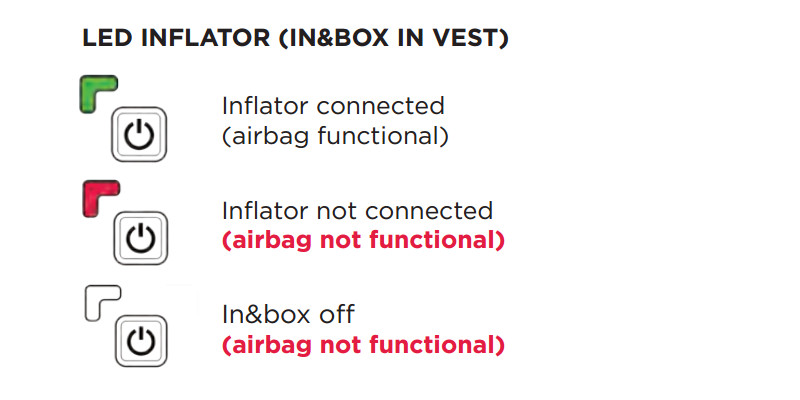 LED INFLATOR (IN&BOX IN VEST)

Inflator connected
(airbag functional)

Inflator not connected
(airbag not functional)

In&box off
(airbag not functional)